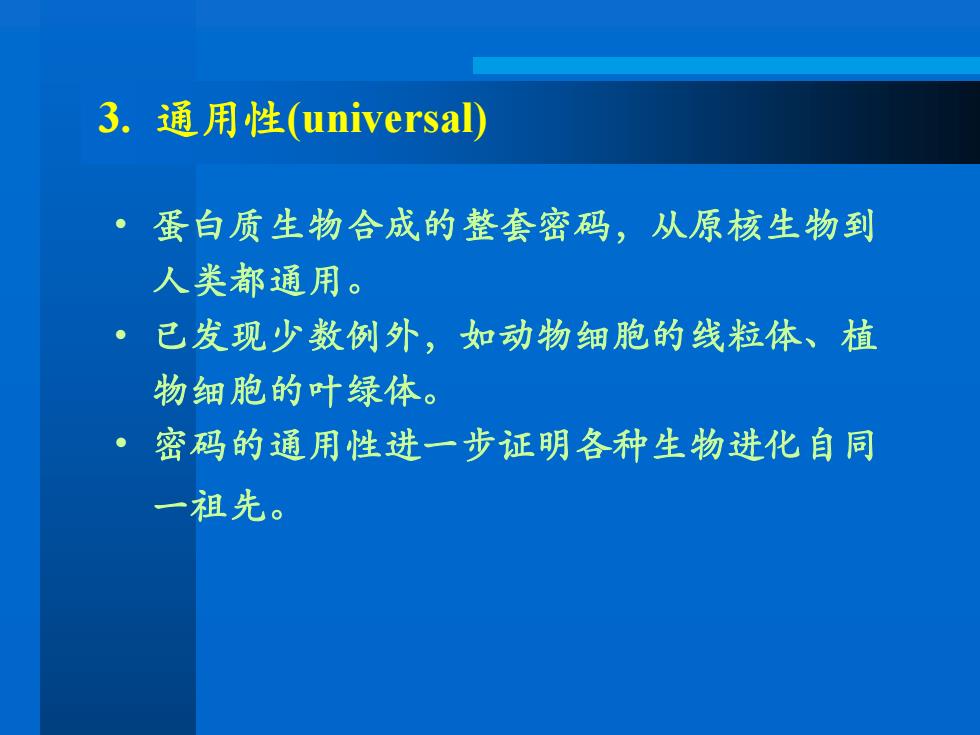 3. 通用性(universal)

• 蛋白质生物合成的整套密码，从原核生物到人类都通用。

• 已发现少数例外，如动物细胞的线粒体、植物细胞的叶绿体。

• 密码的通用性进一步证明各种生物进化自同一祖先。